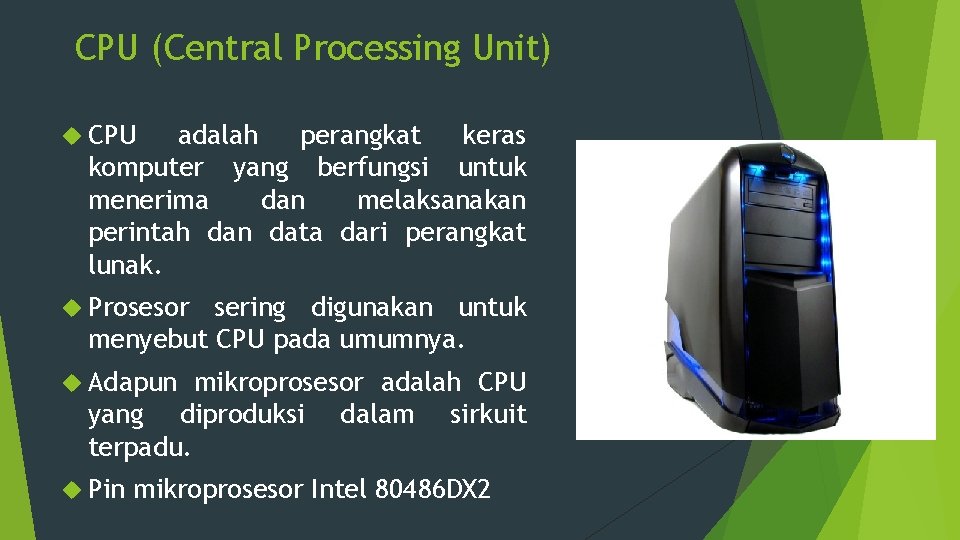 CPU (Central Processing Unit)

CPU adalah perangkat keras komputer yang berfungsi untuk menerima dan melaksanakan perintah dan data dari perangkat lunak.

Prosesor sering digunakan untuk menyebut CPU pada umumnya.

Adapun mikroprosesor adalah CPU yang diproduksi dalam sirkuit terpadu.

Pin mikroprosesor Intel 80486DX2